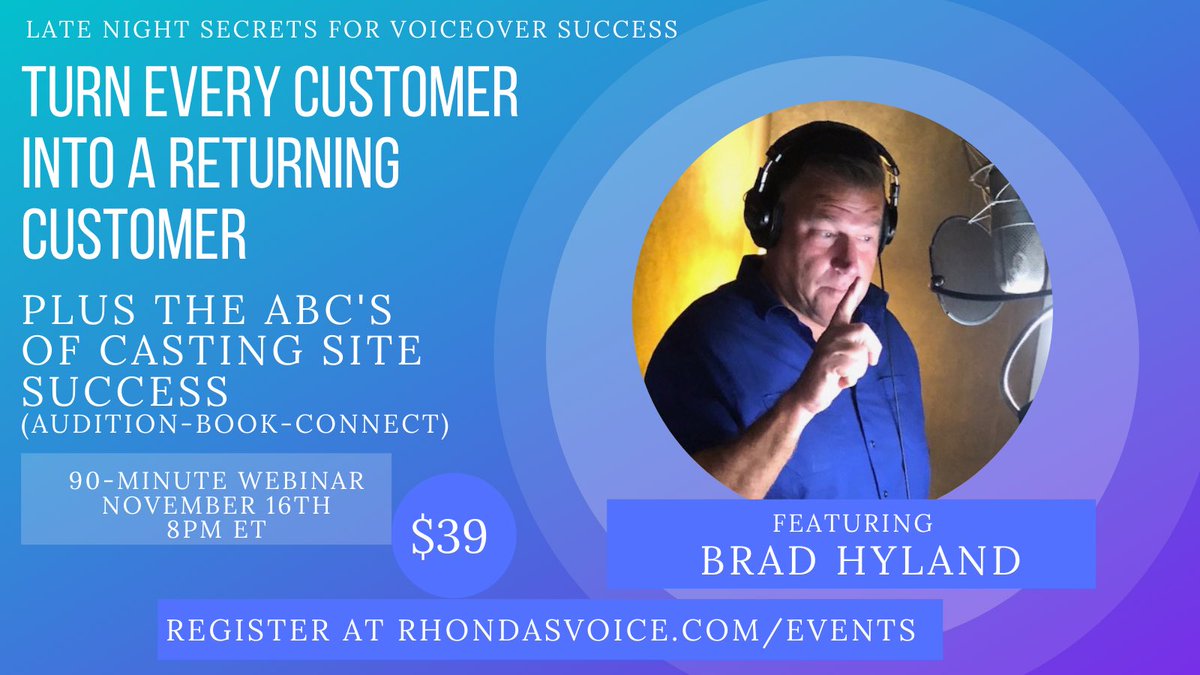 LATE NIGHT SECRETS FOR VOICEOVER SUCCESS

TURN EVERY CUSTOMER INTO A RETURNING CUSTOMER

PLUS THE ABC'S OF CASTING SITE SUCCESS (AUDITION-BOOK-CONNECT)

90-MINUTE WEBINAR
NOVEMBER 16TH
8PM ET

$39

FEATURING
BRAD HYLAND

REGISTER AT RHONDASVOICE.COM/EVENTS